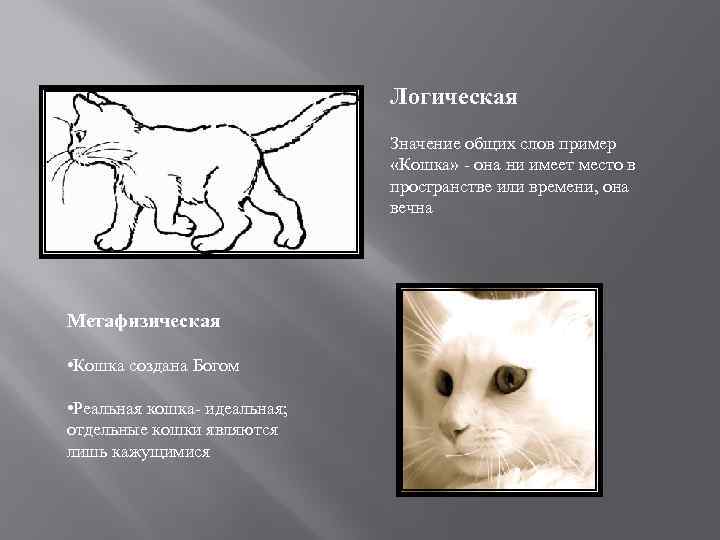 Логическая

Значение общих слов пример «Кошка» - она ни имеет место в пространстве или времени, она вечна

Метафизическая

•Кошка создана Богом

•Реальная кошка- идеальная; отдельные кошки являются лишь кажущимися